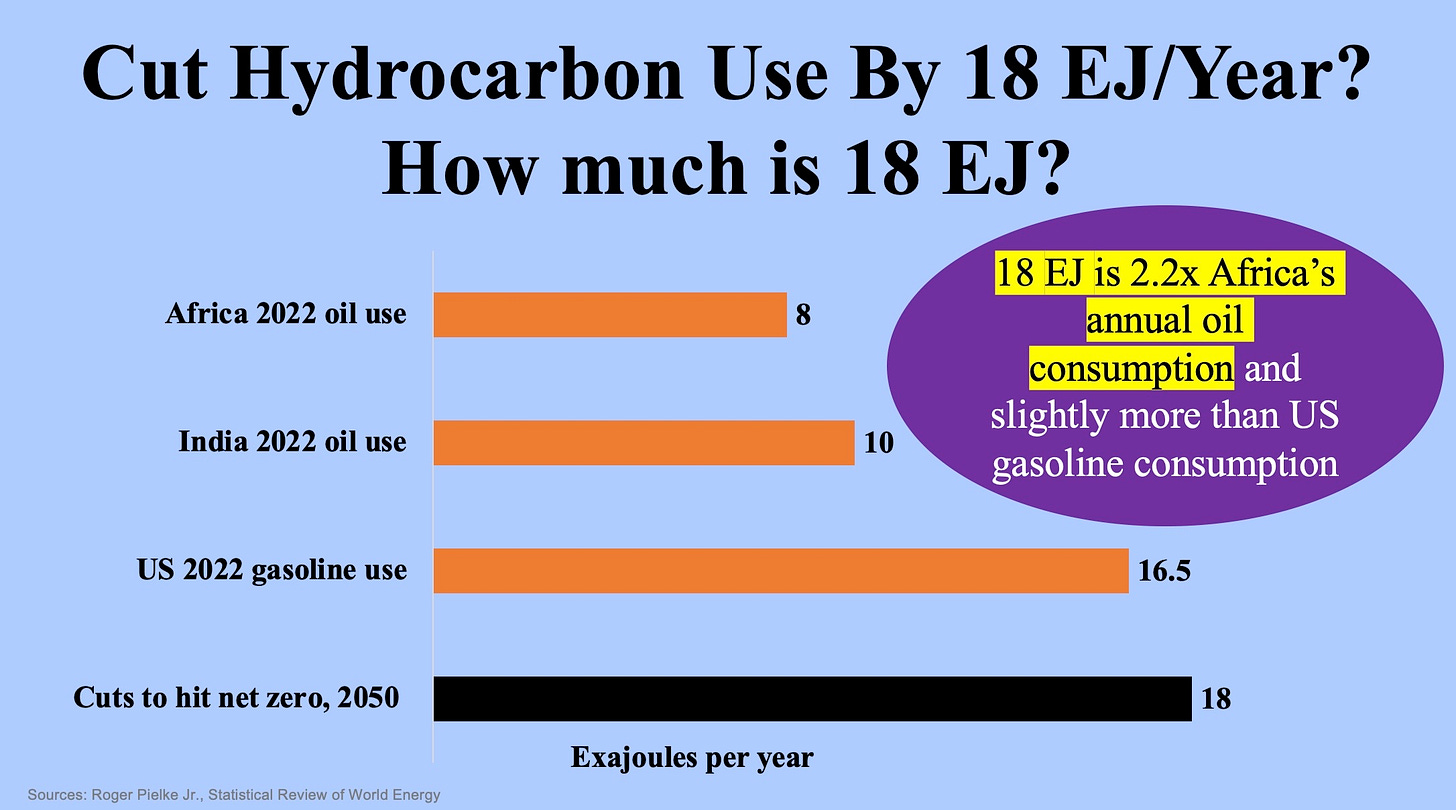 Cut Hydrocarbon Use By 18 EJ/Year? How much is 18 EJ?

18 EJ is 2.2x Africa's annual oil consumption and slightly more than US gasoline consumption

Africa 2022 oil use 8

India 2022 oil use 10

US 2022 gasoline use 16.5

Cuts to hit net zero, 2050 18

Exajoules per year

Sources: Roger Pielke Jr., Statistical Review of World Energy